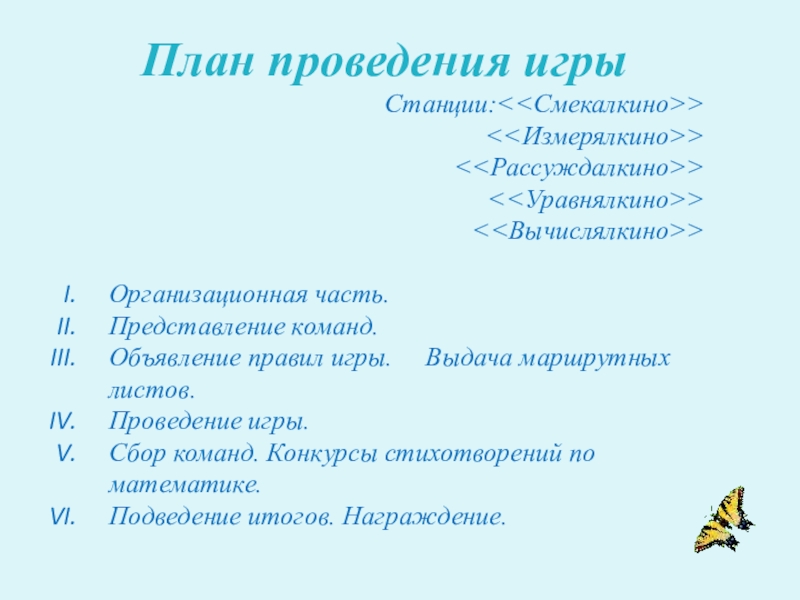 План проведения игры

Станции:<<Смекалкино>>
<<Измерялкино>>
<<Рассуждалкино>>
<<Уравнялкино>>
<<Вычислялкино>>

I. Организационная часть.
II. Представление команд.
III. Объявление правил игры. Выдача маршрутных листов.
IV. Проведение игры.
V. Сбор команд. Конкурсы стихотворений по математике.
VI. Подведение итогов. Награждение.